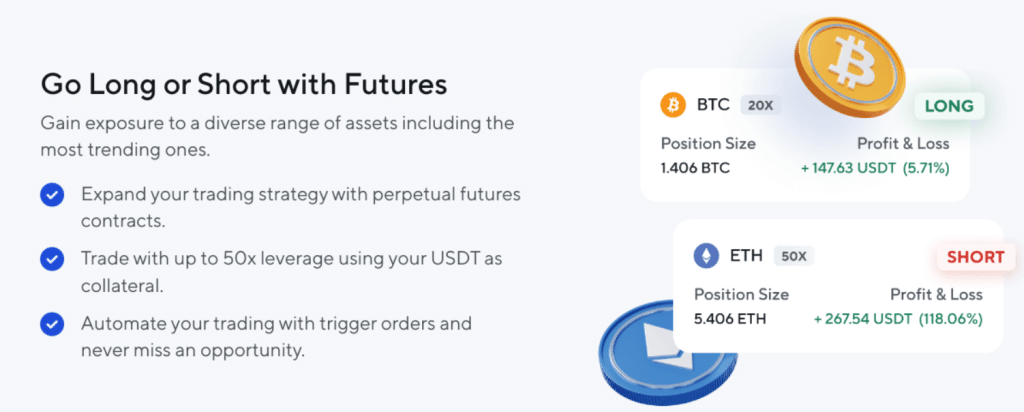 Go Long or Short with Futures

Gain exposure to a diverse range of assets including the most trending ones.

Expand your trading strategy with perpetual futures contracts.

Trade with up to 50x leverage using your USDT as collateral.

Automate your trading with trigger orders and never miss an opportunity.

BTC 20X LONG
Position Size
1.406 BTC
Profit & Loss
+ 147.63 USDT (5.71%)

ETH 50X SHORT
Position Size
5.406 ETH
Profit & Loss
+ 267.54 USDT (118.06%)